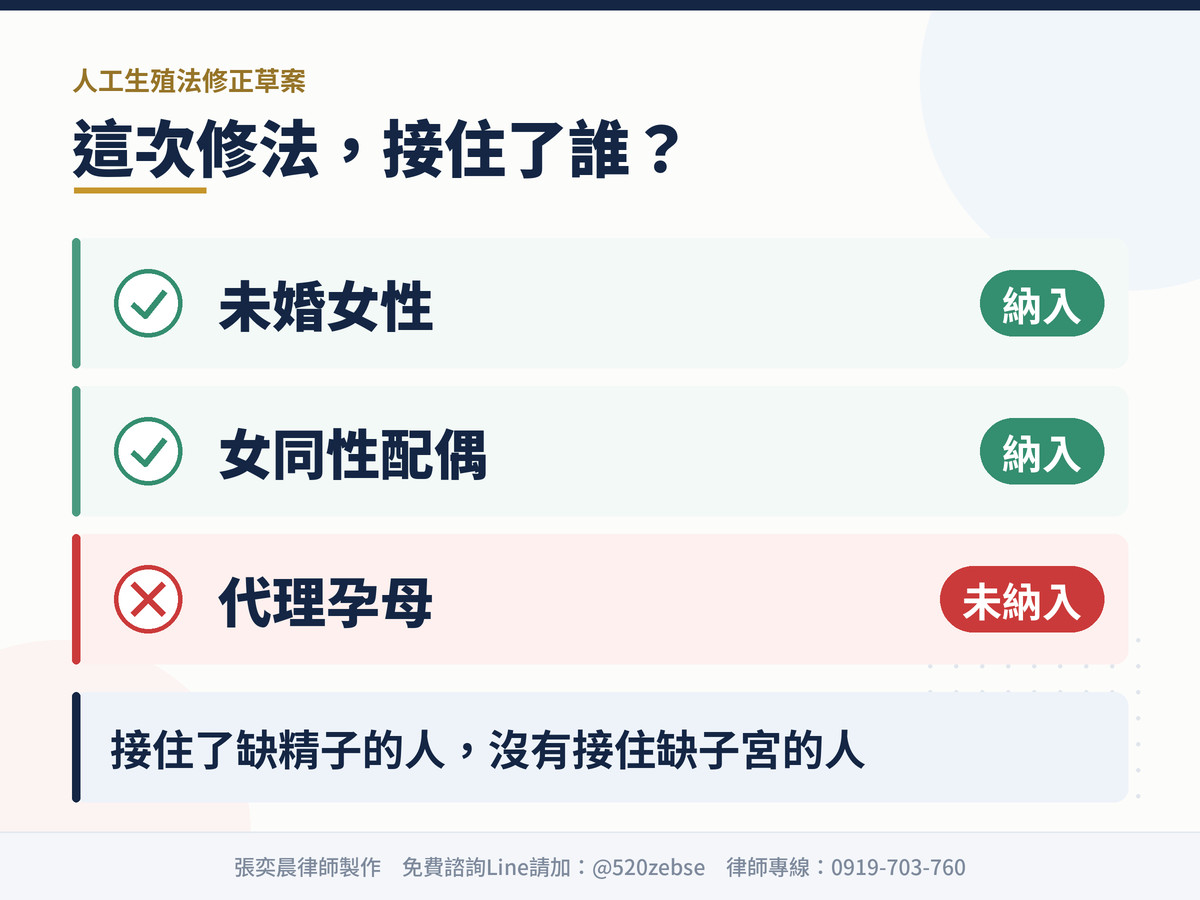 人工生殖法修正草案

這次修法，接住了誰？

未婚女性 納入

女同性配偶 納入

代理孕母 未納入

接住了缺精子的人，沒有接住缺子宮的人

張奕晨律師製作 免費諮詢Line請加：@520zebse 律師專線：0919-703-760